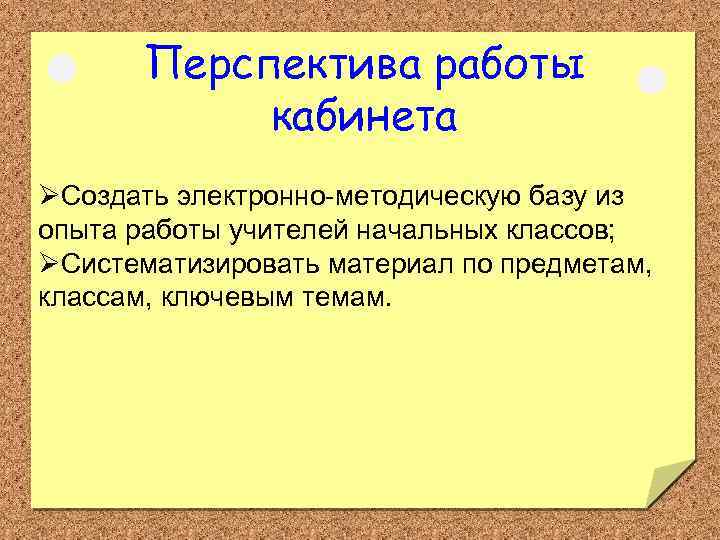 Перспектива работы кабинета

➢Создать электронно-методическую базу из опыта работы учителей начальных классов;
➢Систематизировать материал по предметам, классам, ключевым темам.